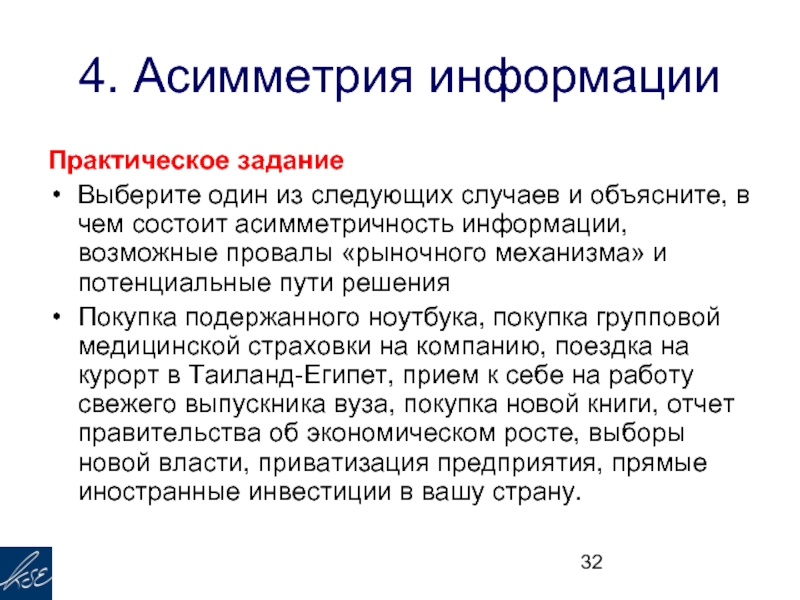 4. Асимметрия информации

Практическое задание

• Выберите один из следующих случаев и объясните, в чем состоит асимметричность информации, возможные провалы «рыночного механизма» и потенциальные пути решения

• Покупка подержанного ноутбука, покупка групповой медицинской страховки на компанию, поездка на курорт в Таиланд-Египет, прием к себе на работу свежего выпускника вуза, покупка новой книги, отчет правительства об экономическом росте, выборы новой власти, приватизация предприятия, прямые иностранные инвестиции в вашу страну.

KSE

32